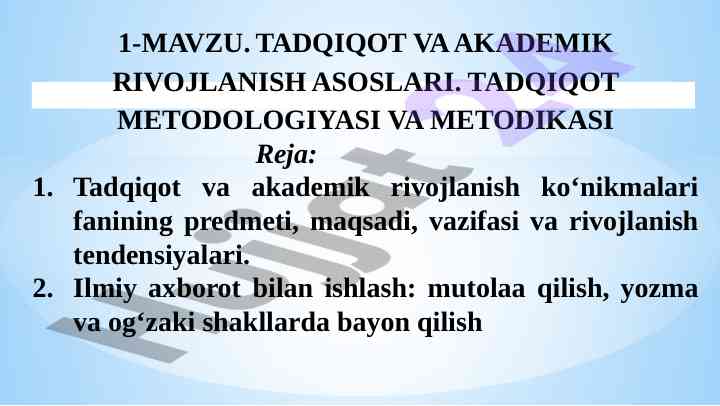 1-MAVZU. TADQIQOT VA AKADEMIK RIVOJLANISH ASOSLARI. TADQIQOT METODOLOGIYASI VA METODIKASI

Reja:

1. Tadqiqot va akademik rivojlanish ko‘nikmalari fanining predmeti, maqsadi, vazifasi va rivojlanish tendensiyalari.
2. Ilmiy axborot bilan ishlash: mutolaa qilish, yozma va og‘zaki shakllarda bayon qilish

Hujjat 24